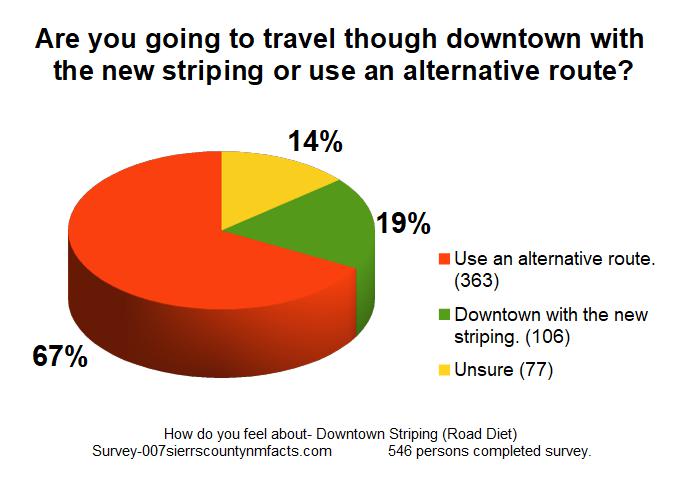 Are you going to travel though downtown with the new striping or use an alternative route?

14%

19%

67%

Use an alternative route. (363)

Downtown with the new striping. (106)

Unsure (77)

How do you feel about- Downtown Striping (Road Diet)
Survey-007sierrscountynmfacts.com 546 persons completed survey.